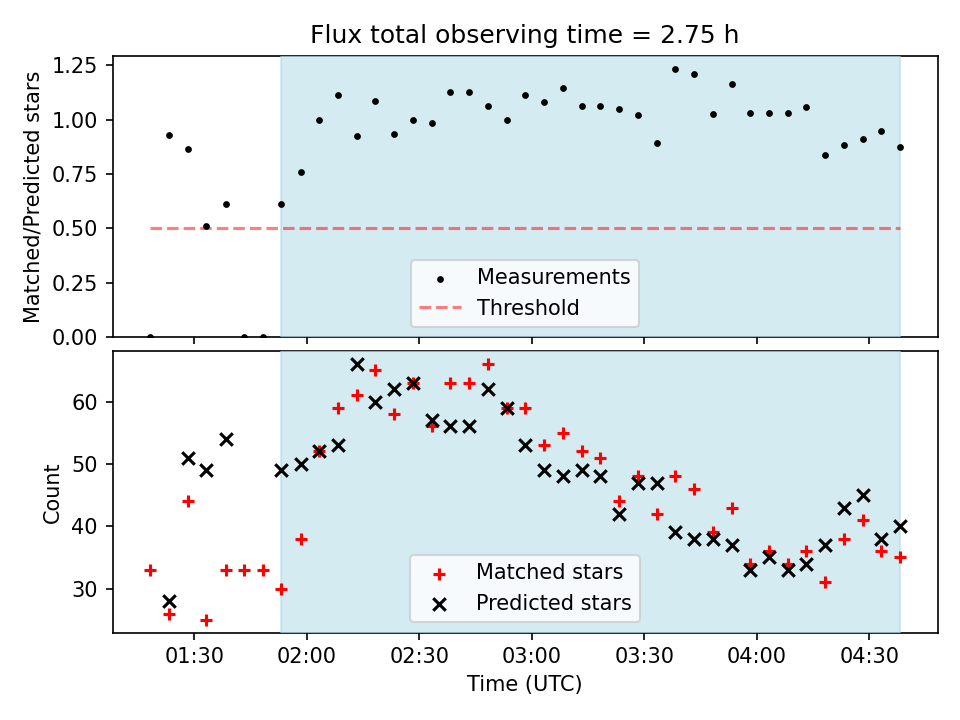 Flux total observing time = 2.75 h

Matched/Predicted stars

1.25
1.00
0.75
0.50
0.25
0.00

Measurements
Threshold

Count

60
50
40
30

Matched stars
Predicted stars

01:30 02:00 02:30 03:00 03:30 04:00 04:30

Time (UTC)